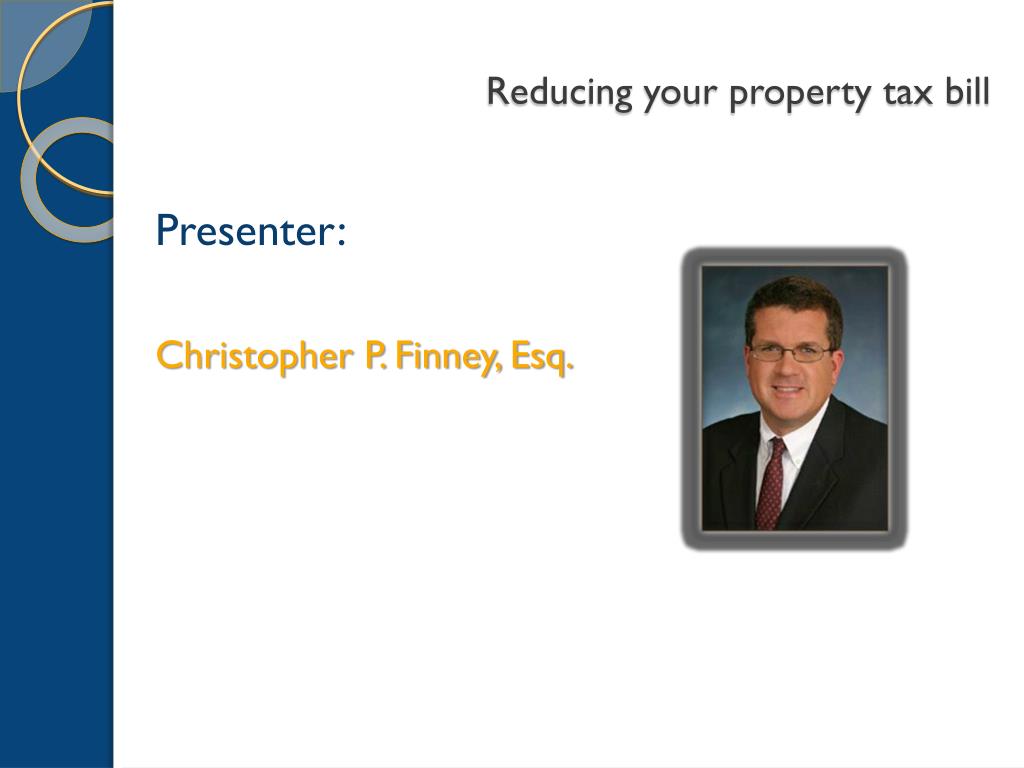 Reducing your property tax bill

Presenter:

Christopher P. Finney, Esq.